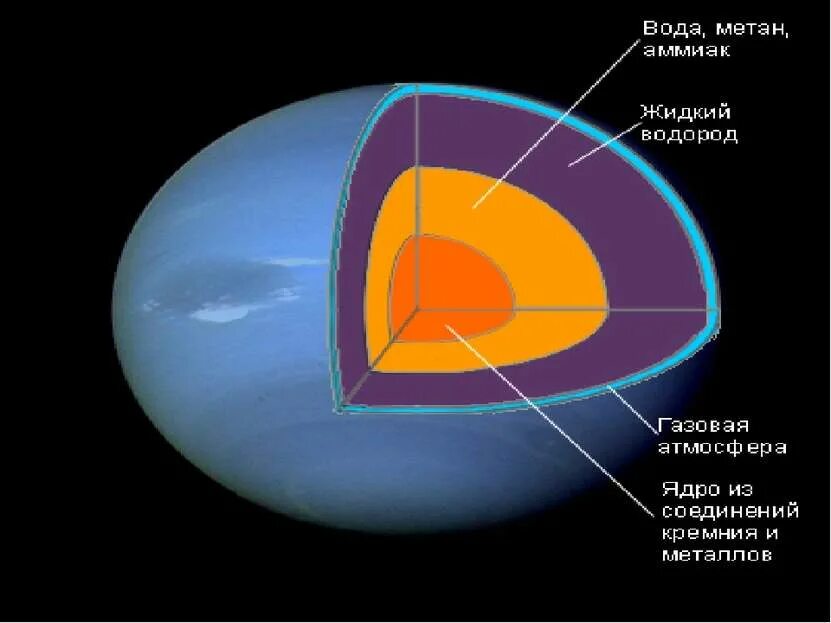 Вода, метан, аммиак

Жидкий водород

Газовая атмосфера

Ядро из соединений кремния и металлов